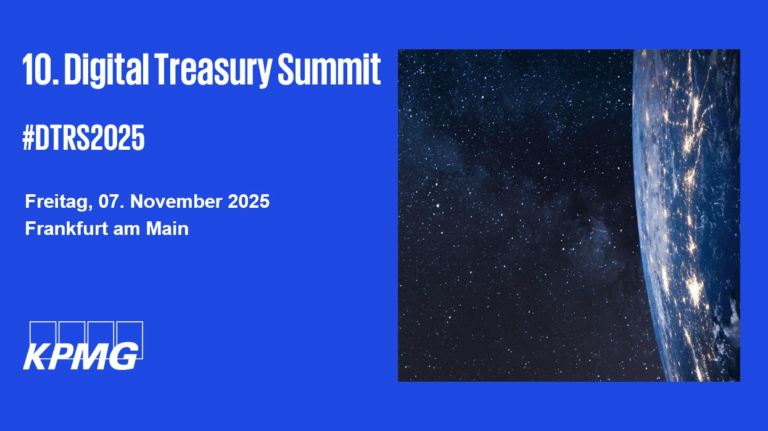 10. Digital Treasury Summit

#DTRS2025

Freitag, 07. November 2025
Frankfurt am Main

KPMG